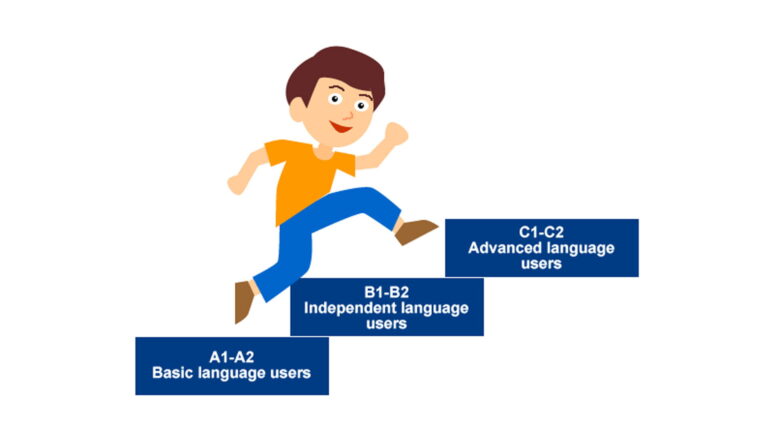 C1-C2
Advanced language users

B1-B2
Independent language users

A1-A2
Basic language users